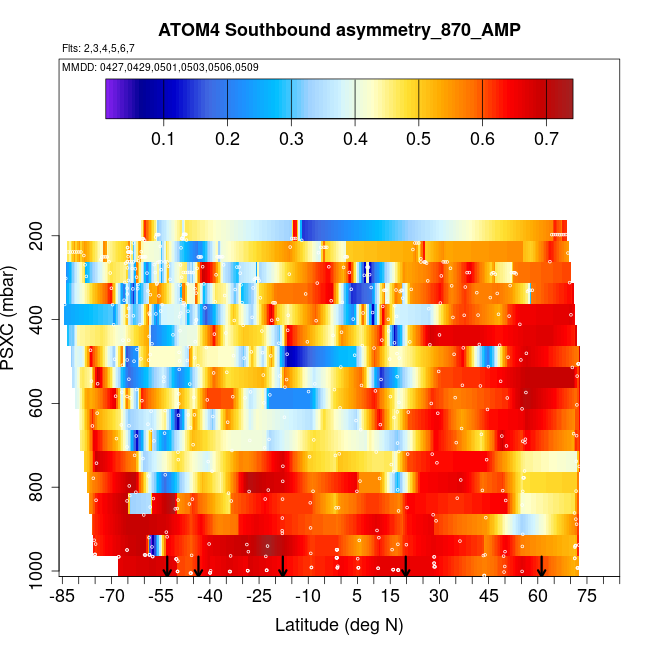 ATOM4 Southbound asymmetry_870_AMP

Flts: 2,3,4,5,6,7

MMDD: 0427,0429,0501,0503,0506,0509

0.1 0.2 0.3 0.4 0.5 0.6 0.7

PSXC (mbar)

200
400
600
800
1000

-85 -70 -55 -40 -25 -10 5 15 30 45 60 75

Latitude (deg N)